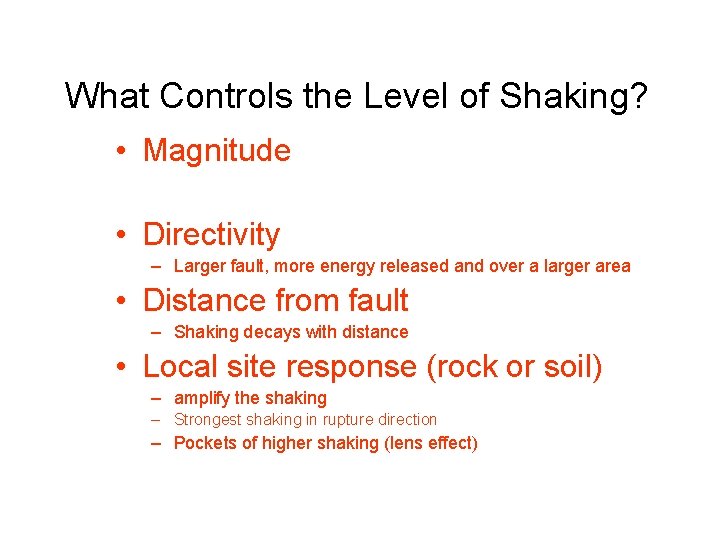 What Controls the Level of Shaking?

• Magnitude

• Directivity
– Larger fault, more energy released and over a larger area

• Distance from fault
– Shaking decays with distance

• Local site response (rock or soil)
– amplify the shaking
– Strongest shaking in rupture direction
– Pockets of higher shaking (lens effect)